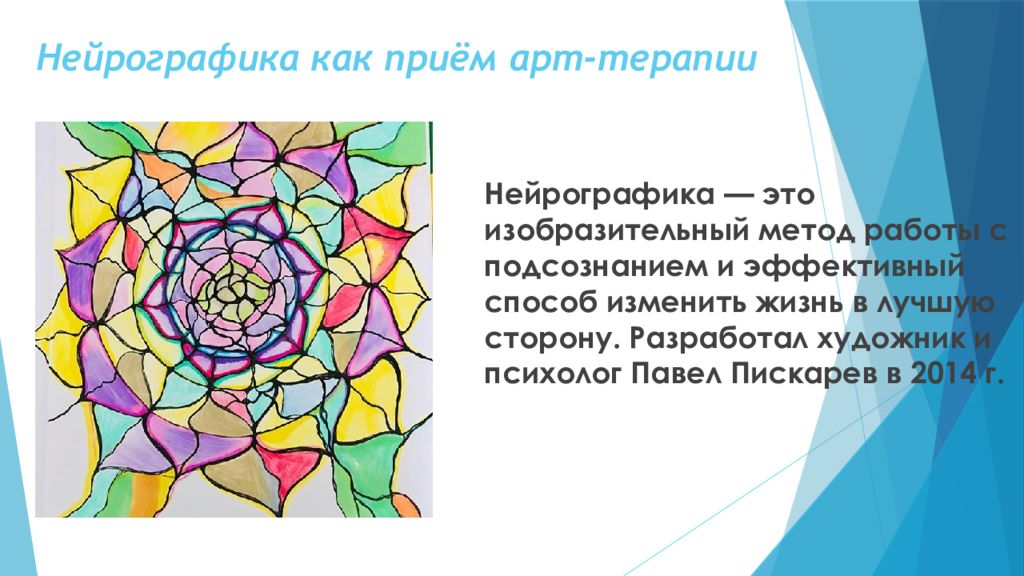 Нейрографика как приём арт-терапии

Нейрографика — это изобразительный метод работы с подсознанием и эффективный способ изменить жизнь в лучшую сторону. Разработал художник и психолог Павел Пискарев в 2014 г.